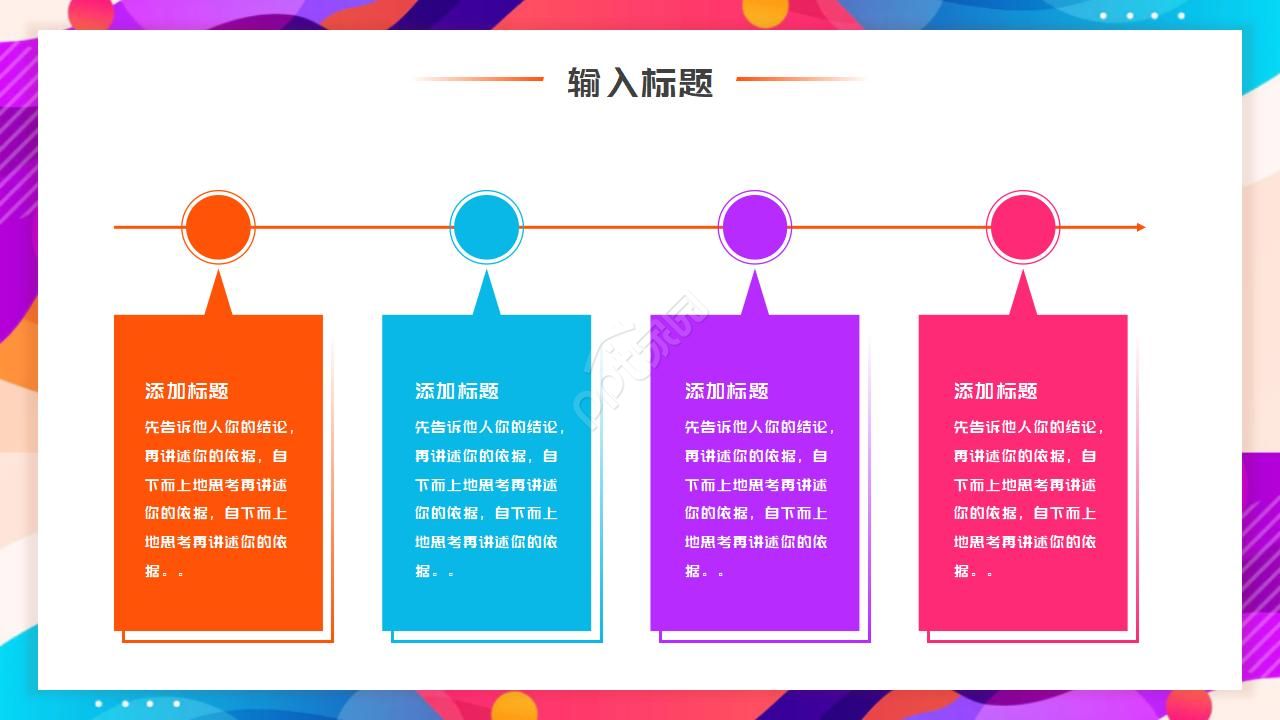 输入标题

添加标题

先告诉他人你的结论，再讲述你的依据，自下而上地思考再讲述你的依据，自下而上地思考再讲述你的依据。。

添加标题

先告诉他人你的结论，再讲述你的依据，自下而上地思考再讲述你的依据，自下而上地思考再讲述你的依据。。

添加标题

先告诉他人你的结论，再讲述你的依据，自下而上地思考再讲述你的依据，自下而上地思考再讲述你的依据。。

添加标题

先告诉他人你的结论，再讲述你的依据，自下而上地思考再讲述你的依据，自下而上地思考再讲述你的依据。。